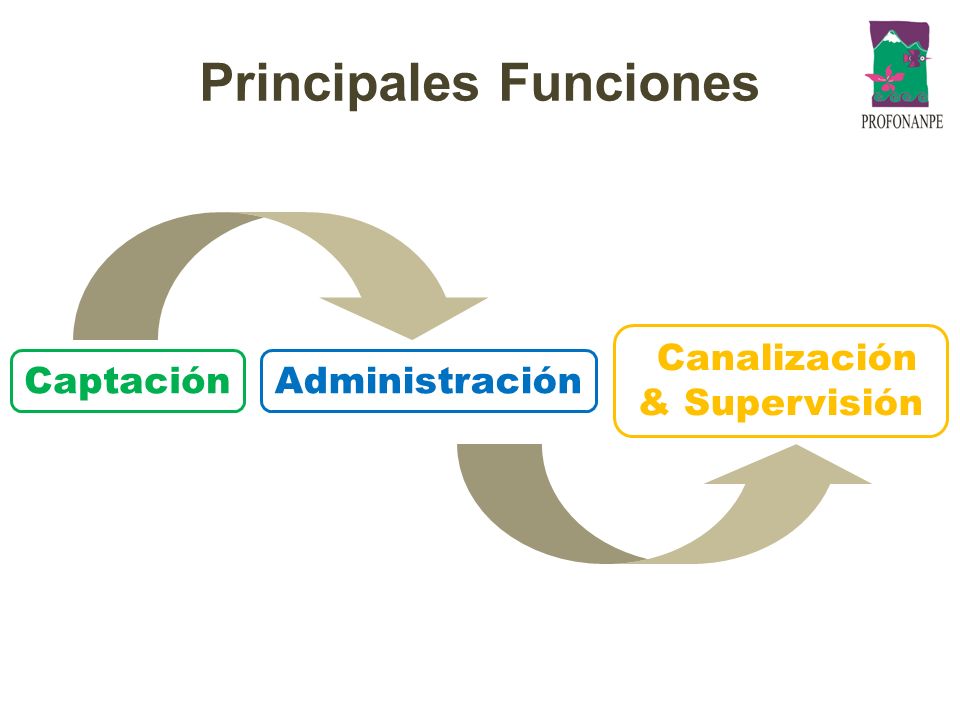 Principales Funciones

PROFONANPE

Captación

Administración

Canalización & Supervisión